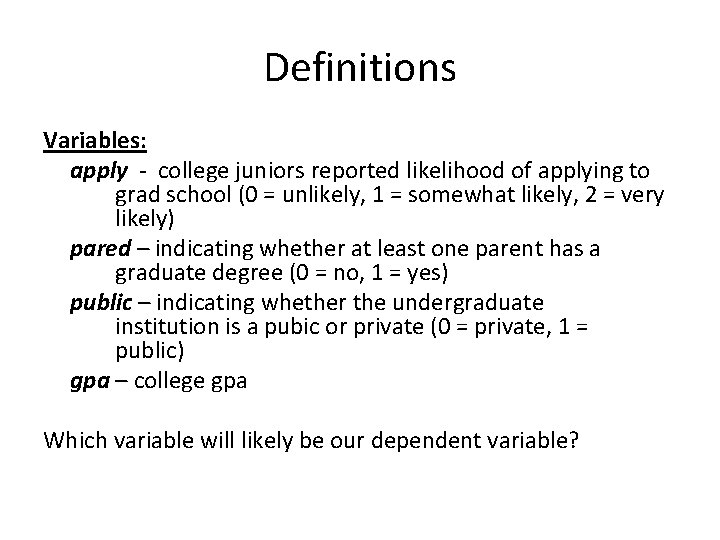 Definitions

Variables:

apply - college juniors reported likelihood of applying to grad school (0 = unlikely, 1 = somewhat likely, 2 = very likely)

pared – indicating whether at least one parent has a graduate degree (0 = no, 1 = yes)

public – indicating whether the undergraduate institution is a pubic or private (0 = private, 1 = public)

gpa – college gpa

Which variable will likely be our dependent variable?